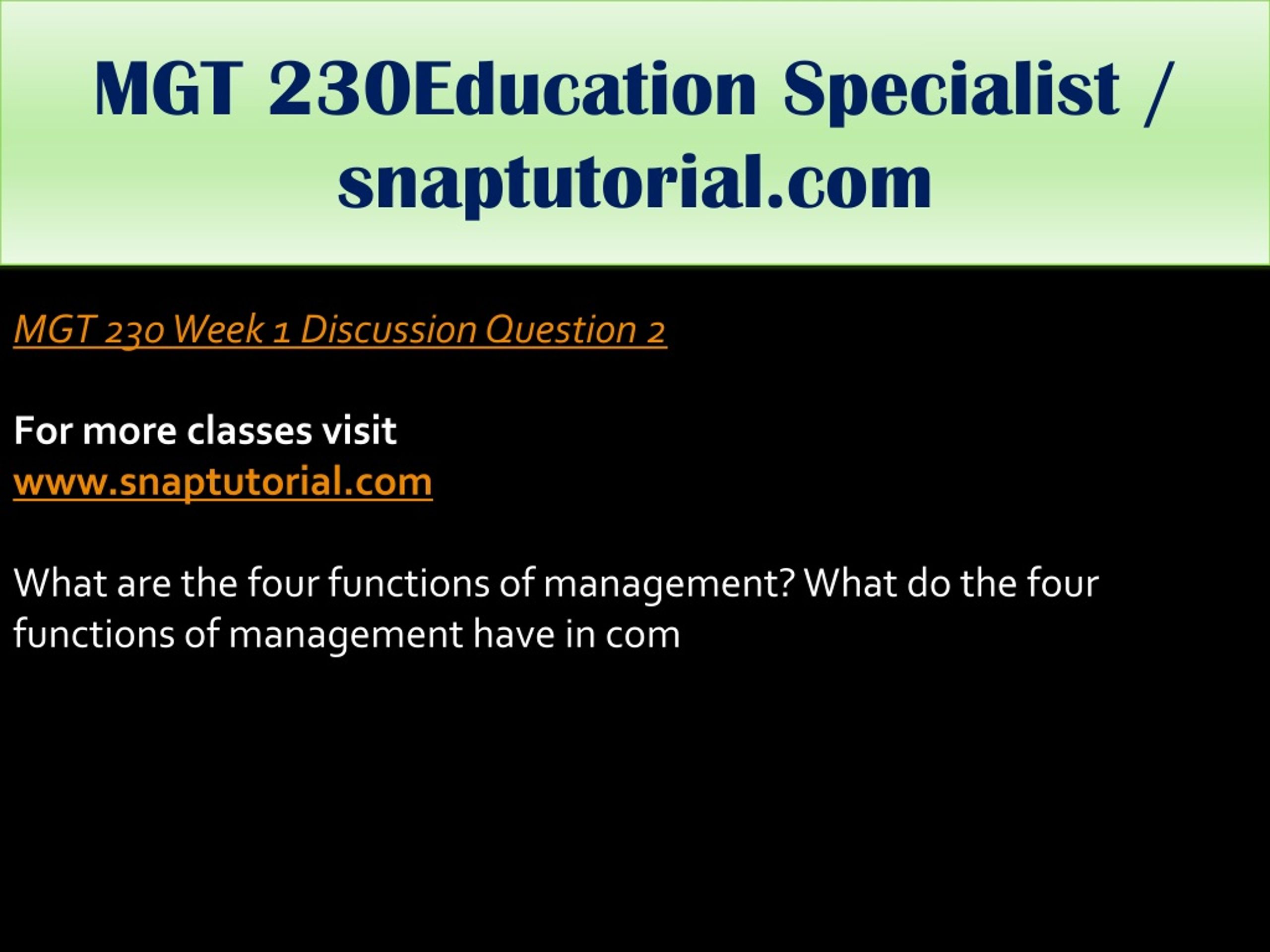 MGT 230Education Specialist / snaptutorial.com

MGT 230 Week 1 Discussion Question 2

For more classes visit
www.snaptutorial.com

What are the four functions of management? What do the four functions of management have in com